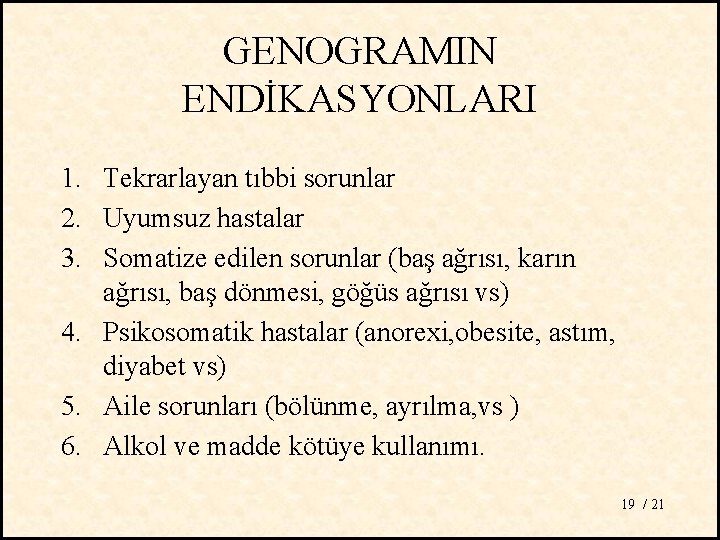 GENOGRAMIN ENDİKASYONLARI

1. Tekrarlayan tıbbi sorunlar
2. Uyumsuz hastalar
3. Somatize edilen sorunlar (baş ağrısı, karın ağrısı, baş dönmesi, göğüs ağrısı vs)
4. Psikosomatik hastalar (anorexi,obesite, astım, diyabet vs)
5. Aile sorunları (bölünme, ayrılma,vs )
6. Alkol ve madde kötüye kullanımı.

19 / 21